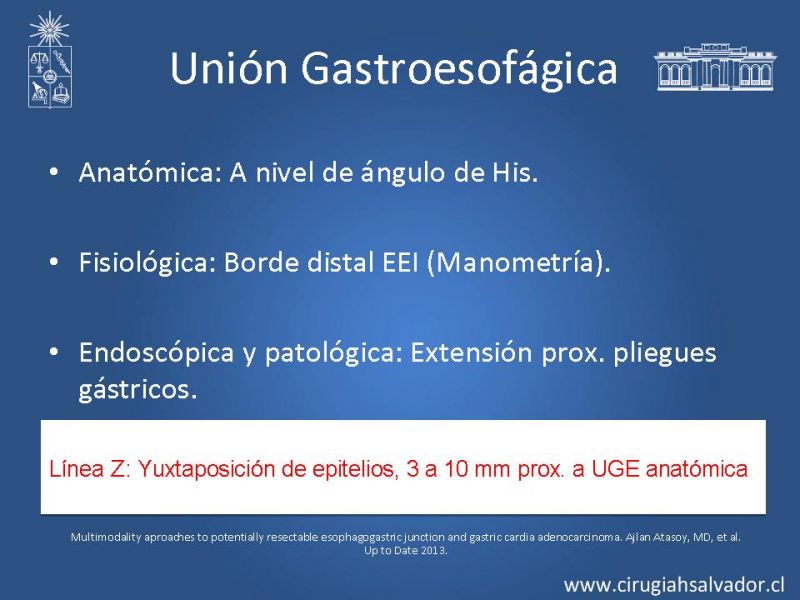 Unión Gastroesofágica

• Anatómica: A nivel de ángulo de His.

• Fisiológica: Borde distal EEI (Manometría).

• Endoscópica y patológica: Extensión prox. pliegues gástricos.

Línea Z: Yuxtaposición de epitelios, 3 a 10 mm prox. a UGE anatómica

Multimodality aproaches to potentially resectable esophagogastric junction and gastric cardia adenocarcinoma. Ajlan Atasoy, MD, et al. Up to Date 2013.

www.cirugiahsalvador.cl